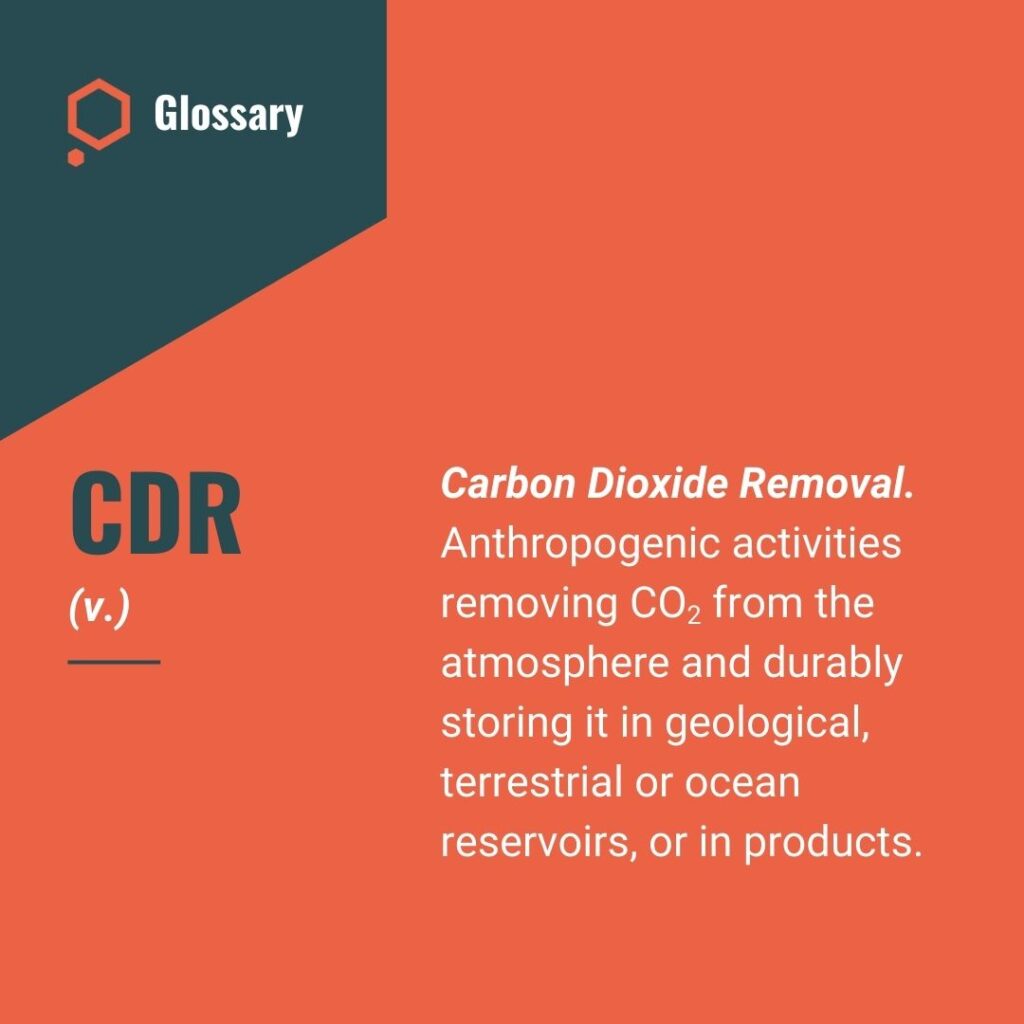 Glossary

CDR

(v.)

Carbon Dioxide Removal. Anthropogenic activities removing $CO_2$ from the atmosphere and durably storing it in geological, terrestrial or ocean reservoirs, or in products.